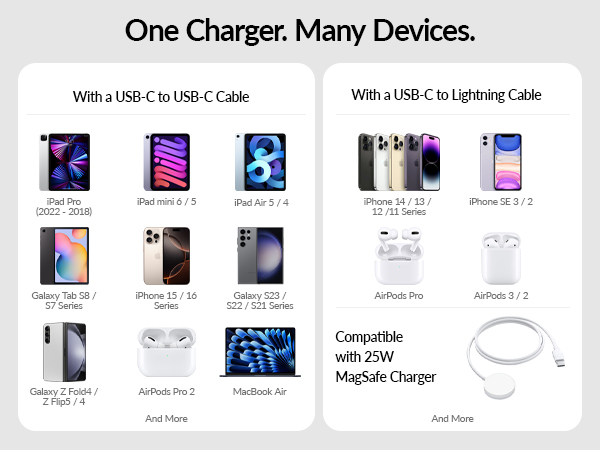 One Charger. Many Devices.

With a USB-C to USB-C Cable

iPad Pro (2022 - 2018)

iPad mini 6 / 5

iPad Air 5 / 4

Galaxy Tab S8 / S7 Series

iPhone 15 / 16 Series

Galaxy S23 / S22 / S21 Series

Galaxy Z Fold4 / Z Flip5 / 4

AirPods Pro 2

MacBook Air

And More

With a USB-C to Lightning Cable

iPhone 14 / 13 / 12 /11 Series

iPhone SE 3 / 2

AirPods Pro

AirPods 3 / 2

Compatible with 25W MagSafe Charger

And More